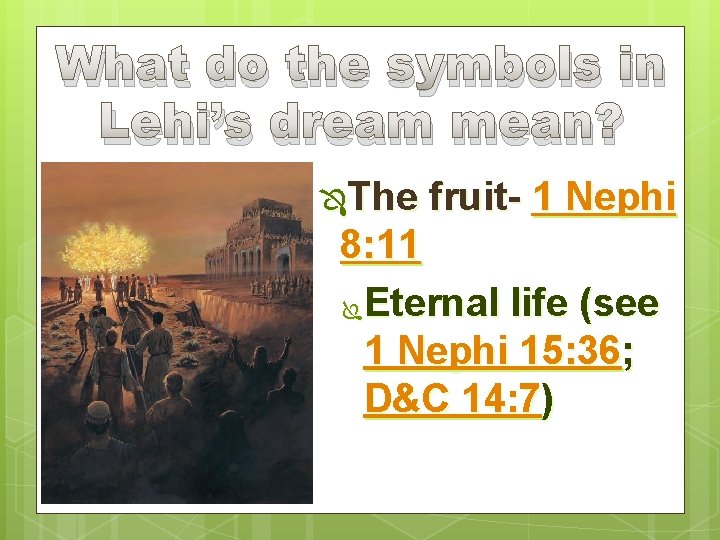 What do the symbols in Lehi's dream mean?

The fruit- 1 Nephi 8:11

Eternal life (see 1 Nephi 15:36; D&C 14:7)